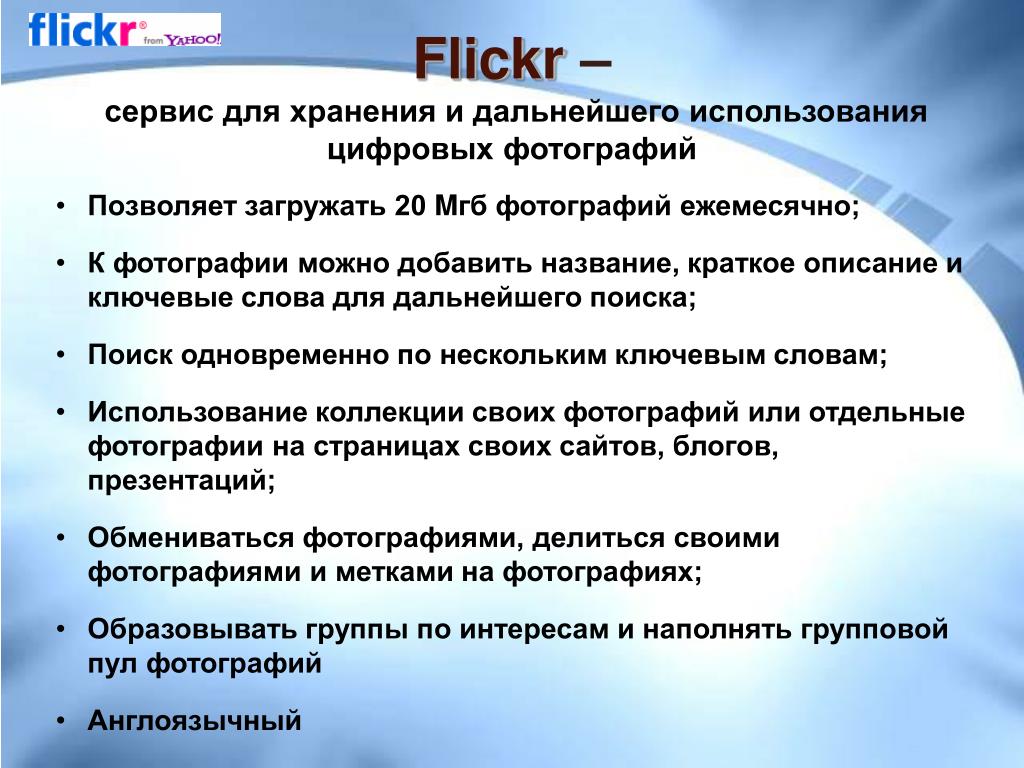 flickr® from YAHOO!

Flickr –

сервис для хранения и дальнейшего использования цифровых фотографий

• Позволяет загружать 20 Мгб фотографий ежемесячно;

• К фотографии можно добавить название, краткое описание и ключевые слова для дальнейшего поиска;

• Поиск одновременно по нескольким ключевым словам;

• Использование коллекции своих фотографий или отдельные фотографии на страницах своих сайтов, блогов, презентаций;

• Обмениваться фотографиями, делиться своими фотографиями и метками на фотографиях;

• Образовывать группы по интересам и наполнять групповой пул фотографий

• Англоязычный